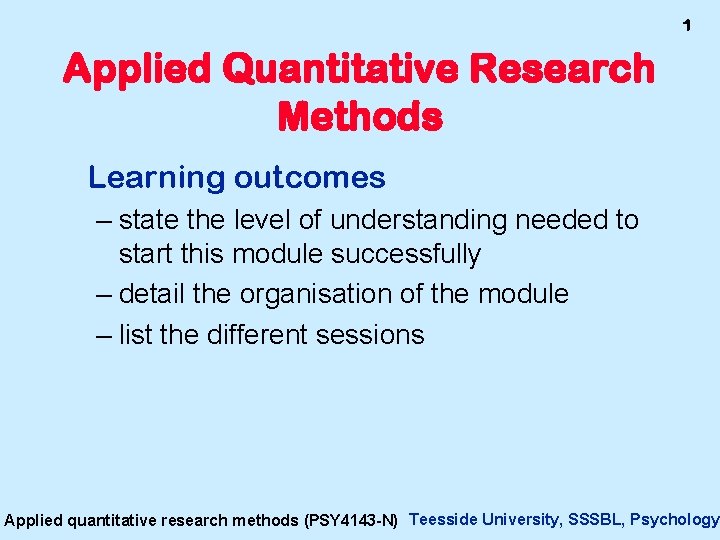 1

Applied Quantitative Research Methods

Learning outcomes

– state the level of understanding needed to start this module successfully

– detail the organisation of the module

– list the different sessions

Applied quantitative research methods (PSY4143-N) Teesside University, SSSBL, Psychology